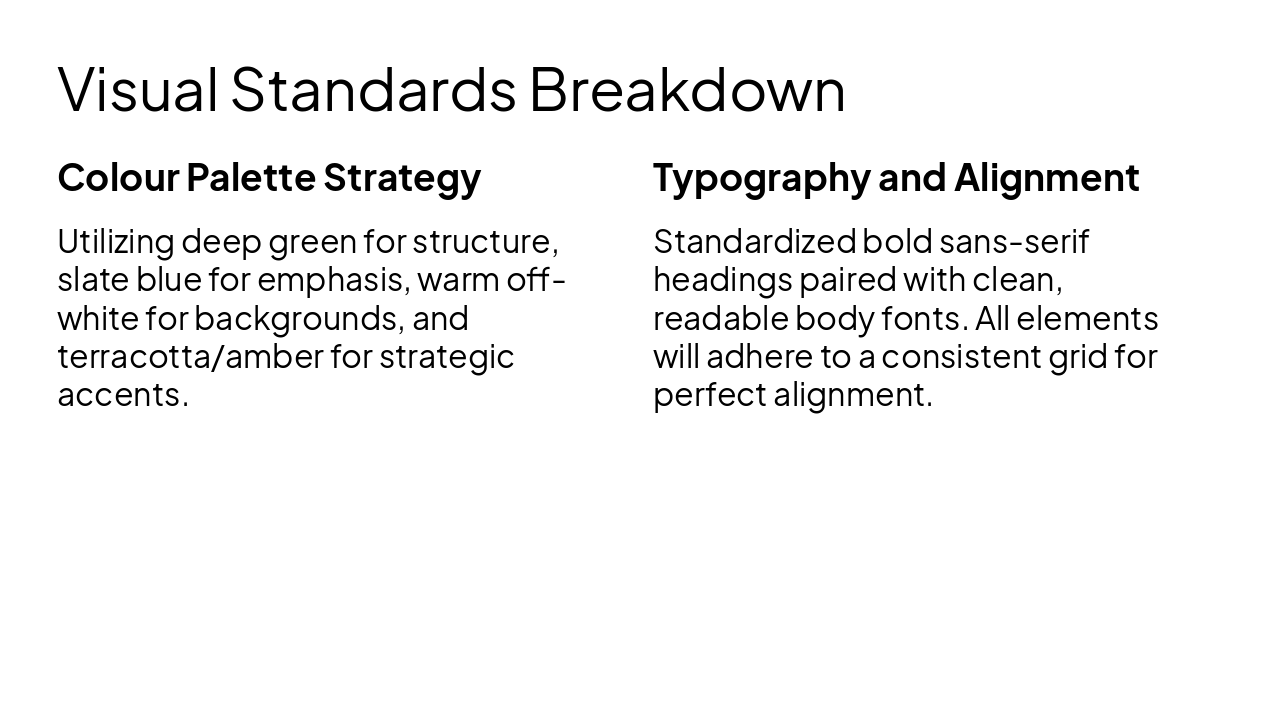 Visual Standards Breakdown

Colour Palette Strategy

Utilizing deep green for structure, slate blue for emphasis, warm off-white for backgrounds, and terracotta/amber for strategic accents.

Typography and Alignment

Standardized bold sans-serif headings paired with clean, readable body fonts. All elements will adhere to a consistent grid for perfect alignment.